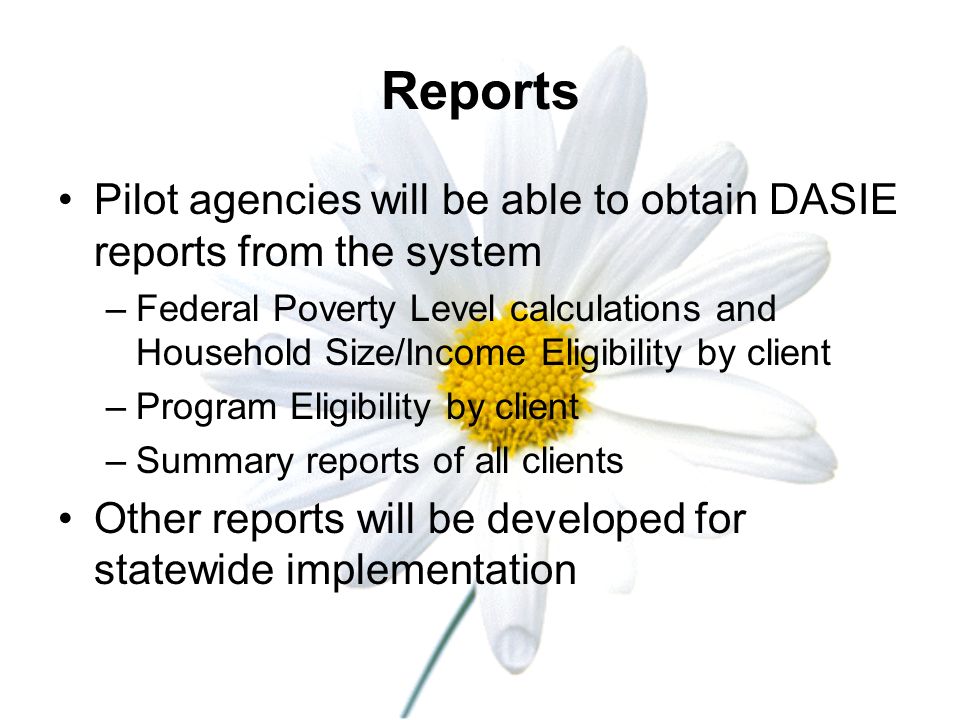 Reports

• Pilot agencies will be able to obtain DASIE reports from the system
  – Federal Poverty Level calculations and Household Size/Income Eligibility by client
  – Program Eligibility by client
  – Summary reports of all clients
• Other reports will be developed for statewide implementation